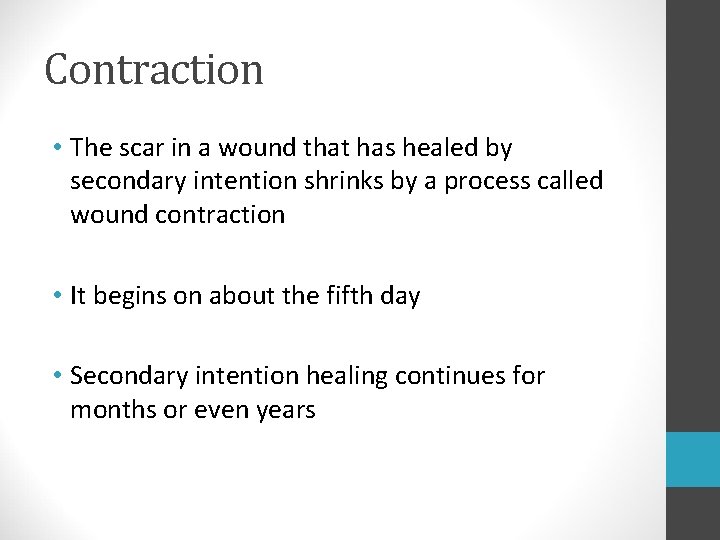 Contraction

• The scar in a wound that has healed by secondary intention shrinks by a process called wound contraction

• It begins on about the fifth day

• Secondary intention healing continues for months or even years